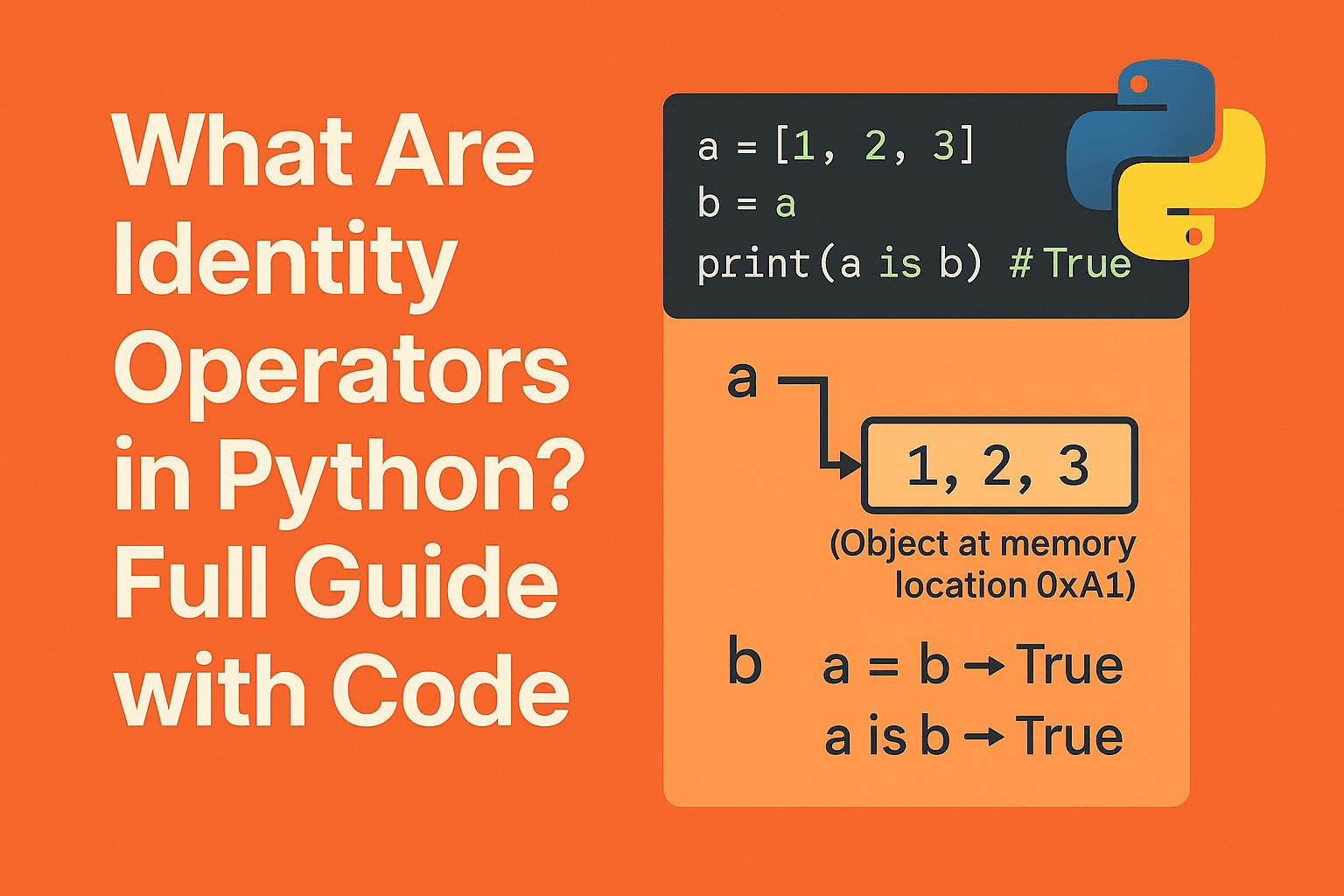 What Are Identity Operators in Python? Full Guide with Code

a = [1, 2, 3]
b = a
print(a is b) # True

a

1, 2, 3

(Object at memory location 0xA1)

b

a = b → True

a is b → True